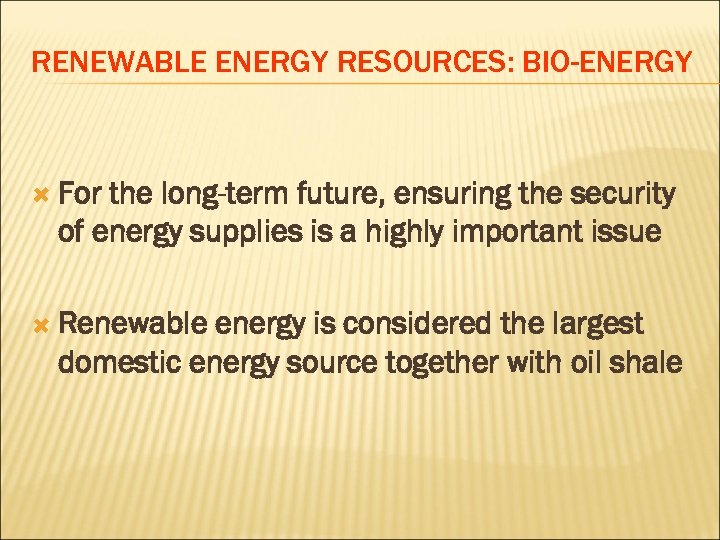 RENEWABLE ENERGY RESOURCES: BIO-ENERGY

For the long-term future, ensuring the security of energy supplies is a highly important issue

Renewable energy is considered the largest domestic energy source together with oil shale